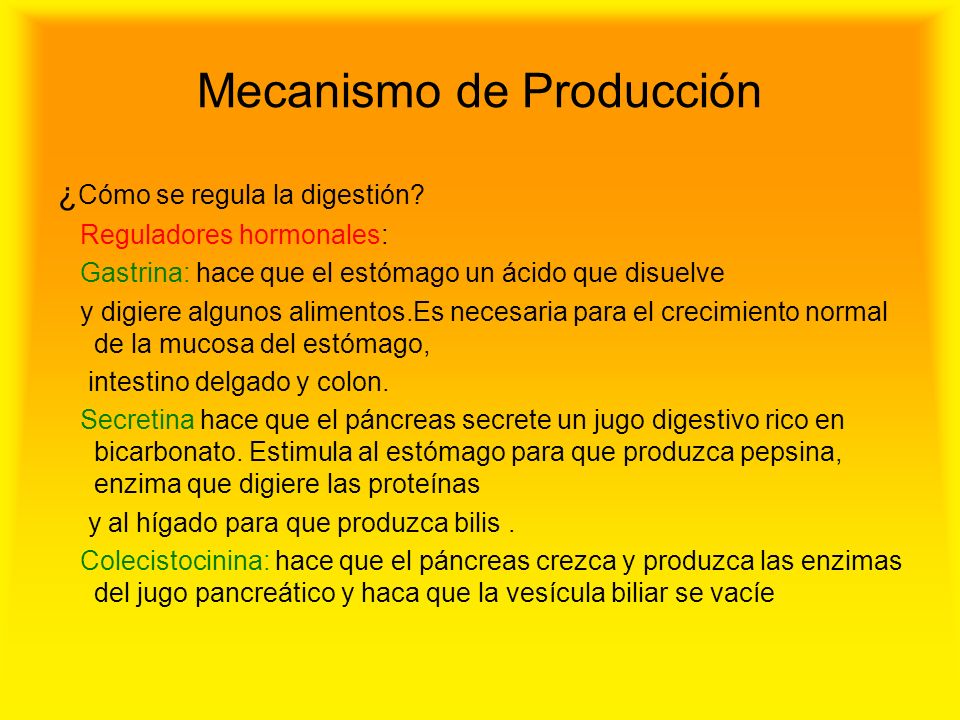 Mecanismo de Producción

¿Cómo se regula la digestión?

Reguladores hormonales:

Gastrina: hace que el estómago un ácido que disuelve

y digiere algunos alimentos.Es necesaria para el crecimiento normal de la mucosa del estómago,

intestino delgado y colon.

Secretina hace que el páncreas secrete un jugo digestivo rico en bicarbonato. Estimula al estómago para que produzca pepsina, enzima que digiere las proteínas

y al hígado para que produzca bilis .

Colecistocinina: hace que el páncreas crezca y produzca las enzimas del jugo pancreático y haca que la vesícula biliar se vacíe